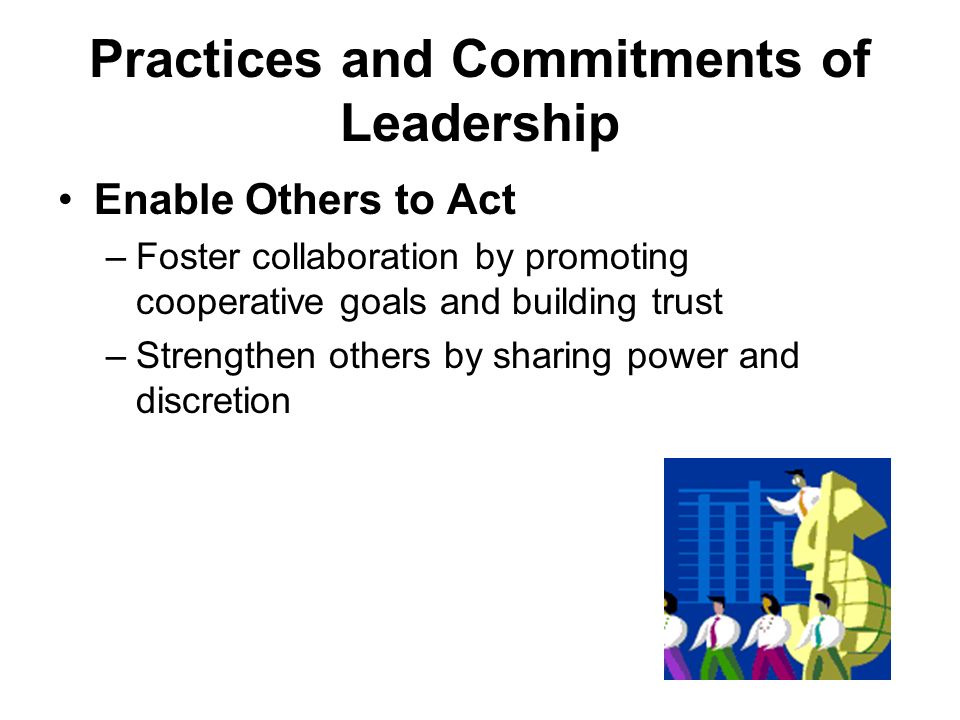 Practices and Commitments of Leadership

• Enable Others to Act
  – Foster collaboration by promoting cooperative goals and building trust
  – Strengthen others by sharing power and discretion